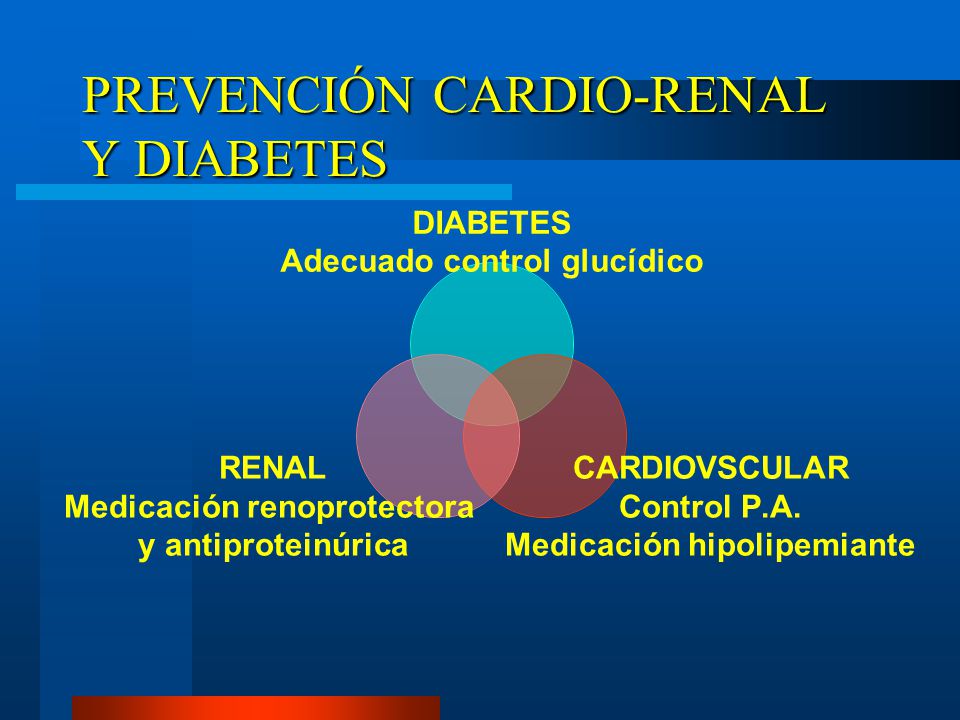 PREVENCIÓN CARDIO-RENAL Y DIABETES

DIABETES
Adecuado control glucídico

RENAL
Medicación renoprotectora y antiproteinúrica

CARDIOVSCULAR
Control P.A.
Medicación hipolipemiante